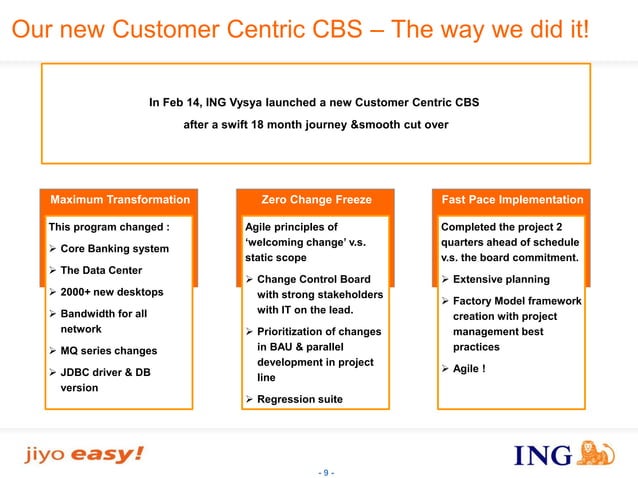 Our new Customer Centric CBS – The way we did it!

In Feb 14, ING Vysya launched a new Customer Centric CBS after a swift 18 month journey &smooth cut over

Maximum Transformation

This program changed :

➢ Core Banking system

➢ The Data Center

➢ 2000+ new desktops

➢ Bandwidth for all network

➢ MQ series changes

➢ JDBC driver & DB version

Zero Change Freeze

Agile principles of 'welcoming change' v.s. static scope

➢ Change Control Board with strong stakeholders with IT on the lead.

➢ Prioritization of changes in BAU & parallel development in project line

➢ Regression suite

Fast Pace Implementation

Completed the project 2 quarters ahead of schedule v.s. the board commitment.

➢ Extensive planning

➢ Factory Model framework creation with project management best practices

➢ Agile !

jiyo easy!

ING

- 9 -